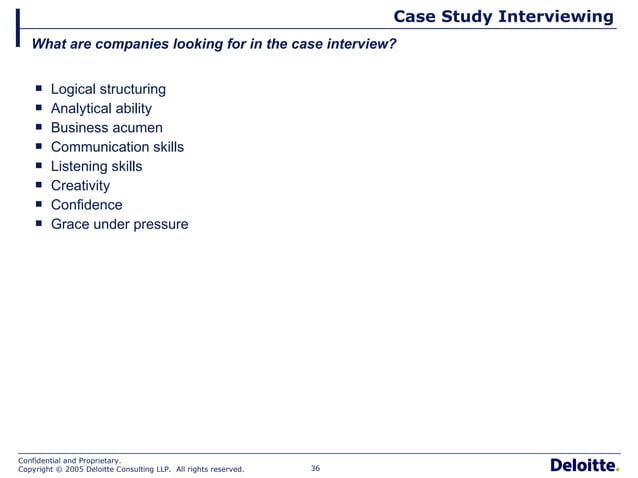 Case Study Interviewing

What are companies looking for in the case interview?

- Logical structuring
- Analytical ability
- Business acumen
- Communication skills
- Listening skills
- Creativity
- Confidence
- Grace under pressure

Confidential and Proprietary.
Copyright © 2005 Deloitte Consulting LLP. All rights reserved.

36

Deloitte.